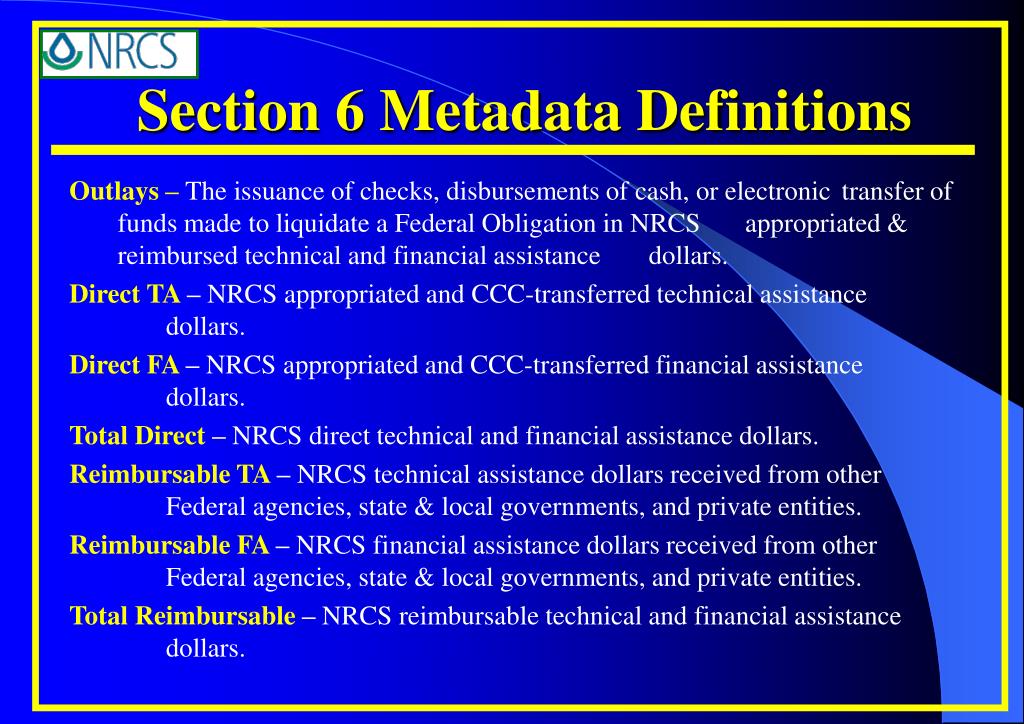 NRCS

Section 6 Metadata Definitions

Outlays – The issuance of checks, disbursements of cash, or electronic transfer of funds made to liquidate a Federal Obligation in NRCS appropriated & reimbursed technical and financial assistance dollars.

Direct TA – NRCS appropriated and CCC-transferred technical assistance dollars.

Direct FA – NRCS appropriated and CCC-transferred financial assistance dollars.

Total Direct – NRCS direct technical and financial assistance dollars.

Reimbursable TA – NRCS technical assistance dollars received from other Federal agencies, state & local governments, and private entities.

Reimbursable FA – NRCS financial assistance dollars received from other Federal agencies, state & local governments, and private entities.

Total Reimbursable – NRCS reimbursable technical and financial assistance dollars.